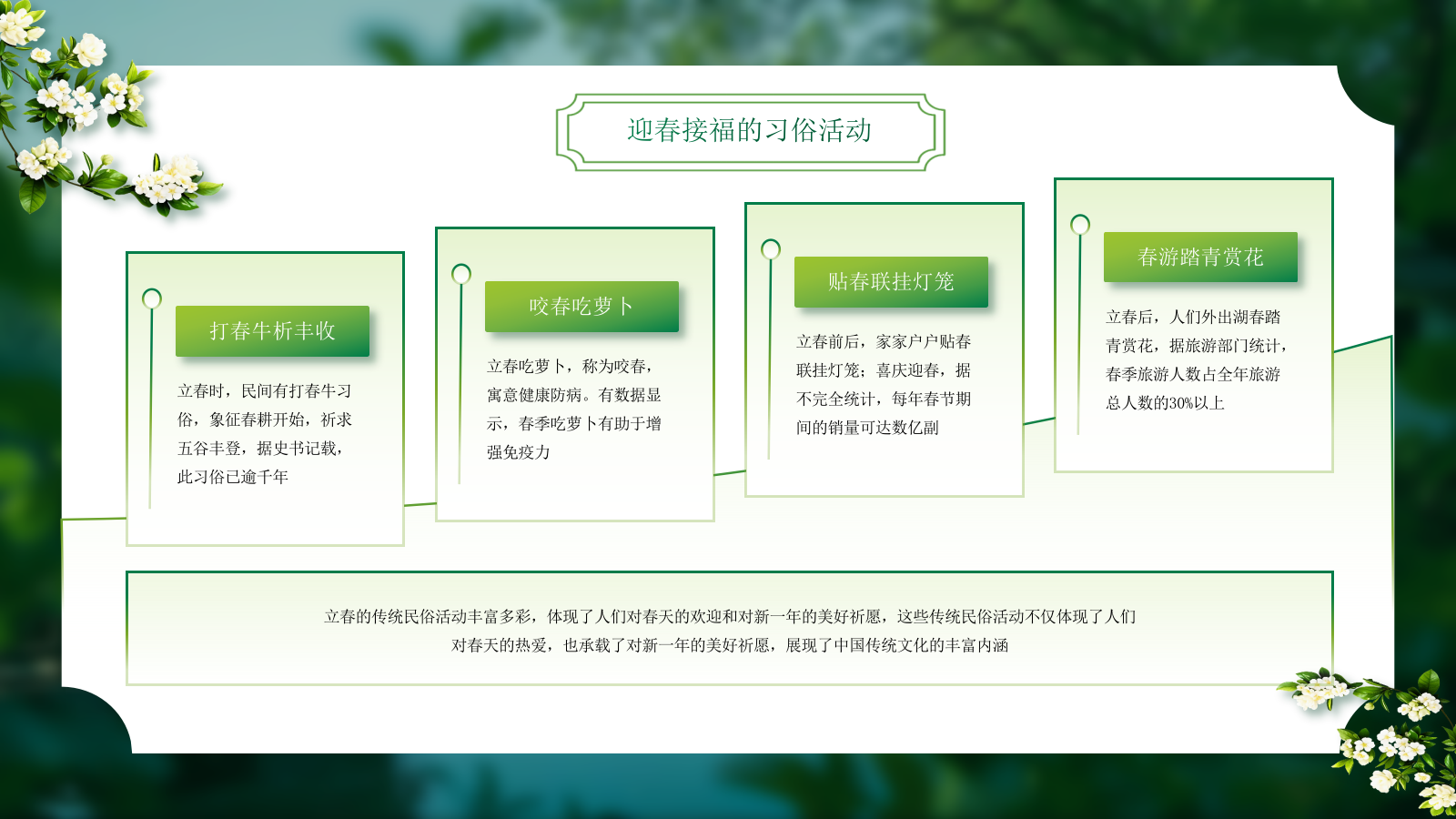 迎春接福的习俗活动

打春牛析丰收

立春时，民间有打春牛习俗，象征春耕开始，祈求五谷丰登，据史书记载，此习俗已逾千年

咬春吃萝卜

立春吃萝卜，称为咬春，寓意健康防病。有数据显示，春季吃萝卜有助于增强免疫力

贴春联挂灯笼

立春前后，家家户户贴春联挂灯笼；喜庆迎春，据不完全统计，每年春节期间的销量可达数亿副

春游踏青赏花

立春后，人们外出湖春踏青赏花，据旅游部门统计，春季旅游人数占全年旅游总人数的30%以上

立春的传统民俗活动丰富多彩，体现了人们对春天的欢迎和对新一年的美好祈愿，这些传统民俗活动不仅体现了人们对春天的热爱，也承载了对新一年的美好祈愿，展现了中国传统文化的丰富内涵